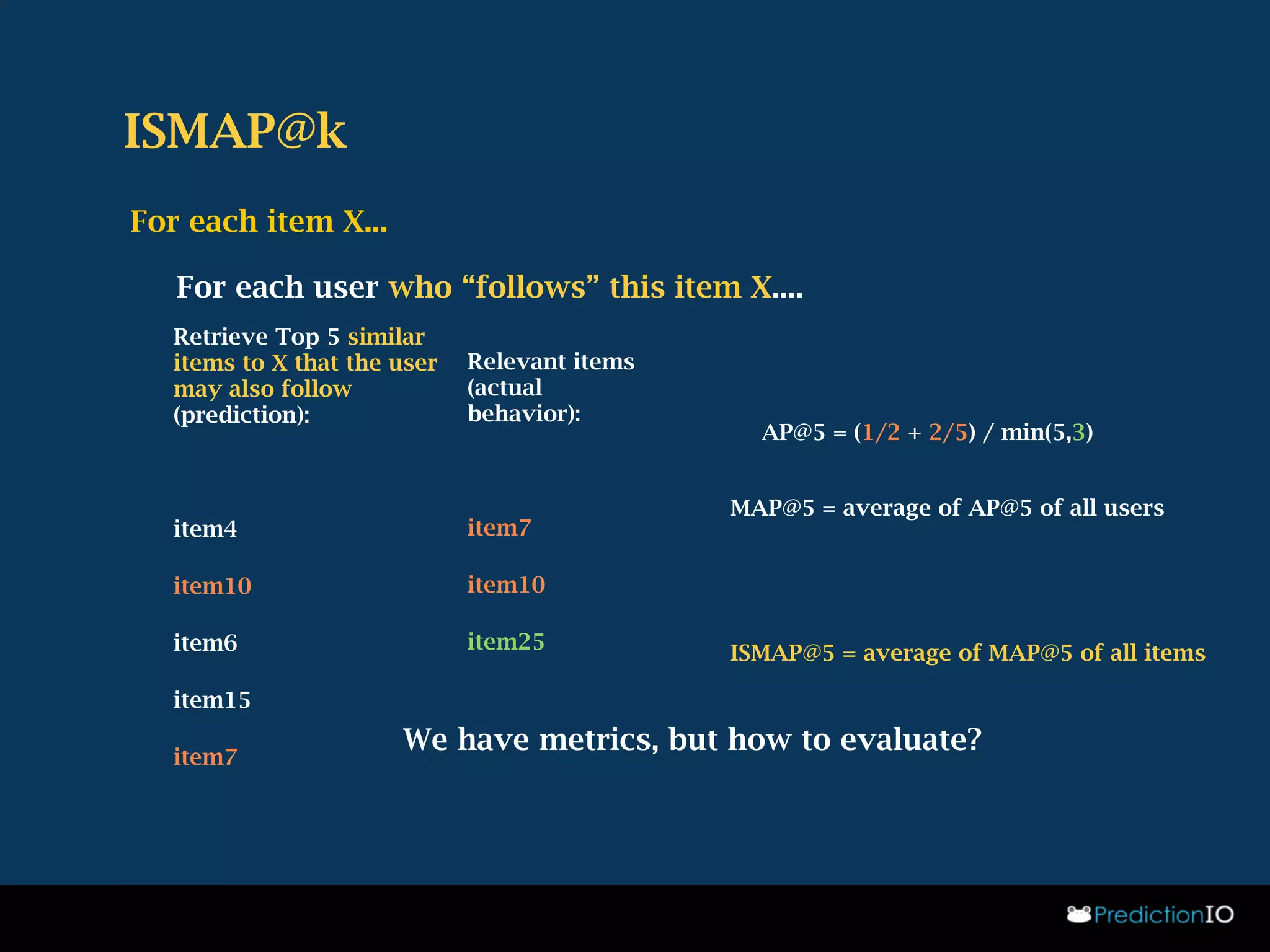 ISMAP@k

For each item X...

For each user who “follows” this item X....

Retrieve Top 5 similar items to X that the user may also follow (prediction):

item4

item10

item6

item15

item7

Relevant items (actual behavior):

item7

item10

item25

AP@5 = (1/2 + 2/5) / min(5,3)

MAP@5 = average of AP@5 of all users

ISMAP@5 = average of MAP@5 of all items

We have metrics, but how to evaluate?

PredictionIO